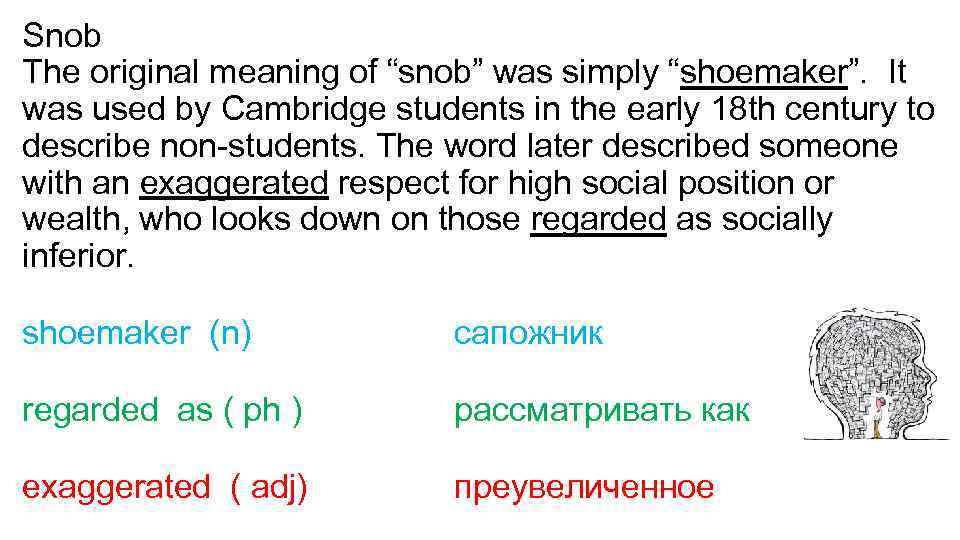 Snob
The original meaning of “snob” was simply “shoemaker”. It was used by Cambridge students in the early 18th century to describe non-students. The word later described someone with an exaggerated respect for high social position or wealth, who looks down on those regarded as socially inferior.

shoemaker (n) сапожник

regarded as ( ph ) рассматривать как

exaggerated ( adj) преувеличенное